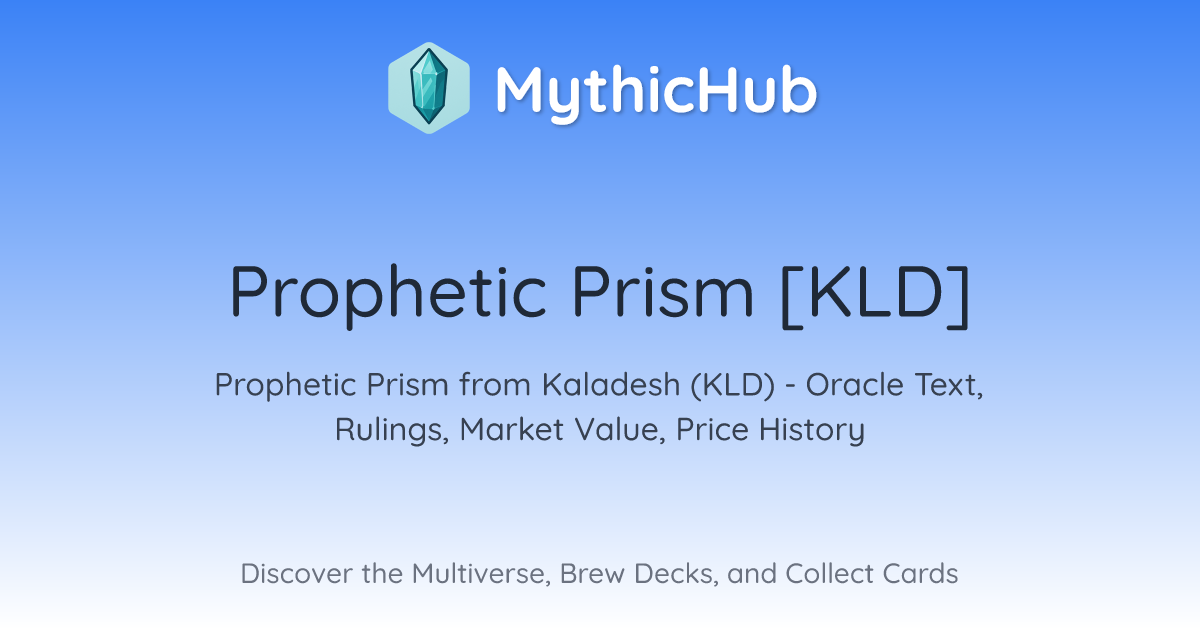 MythicHub

Prophetic Prism [KLD]

Prophetic Prism from Kaladesh (KLD) - Oracle Text, Rulings, Market Value, Price History

Discover the Multiverse, Brew Decks, and Collect Cards